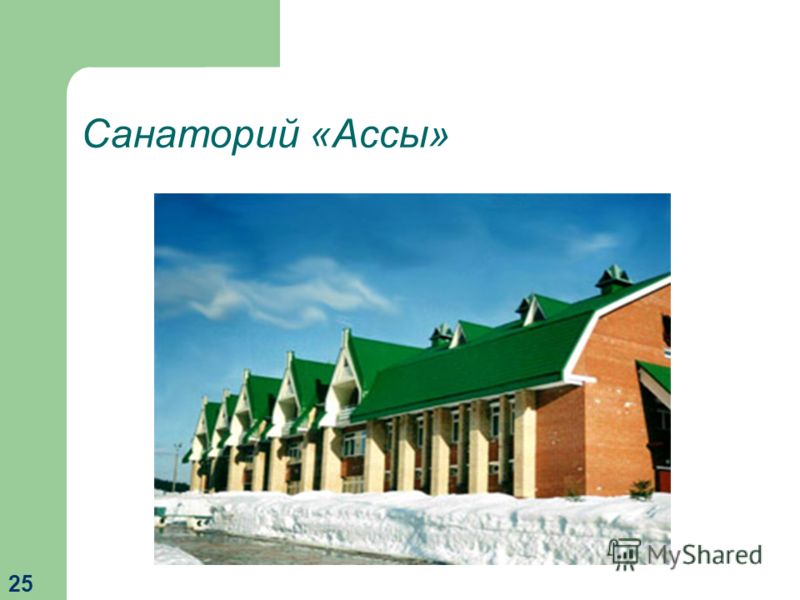 Санаторий «Ассы»

MyShared

25